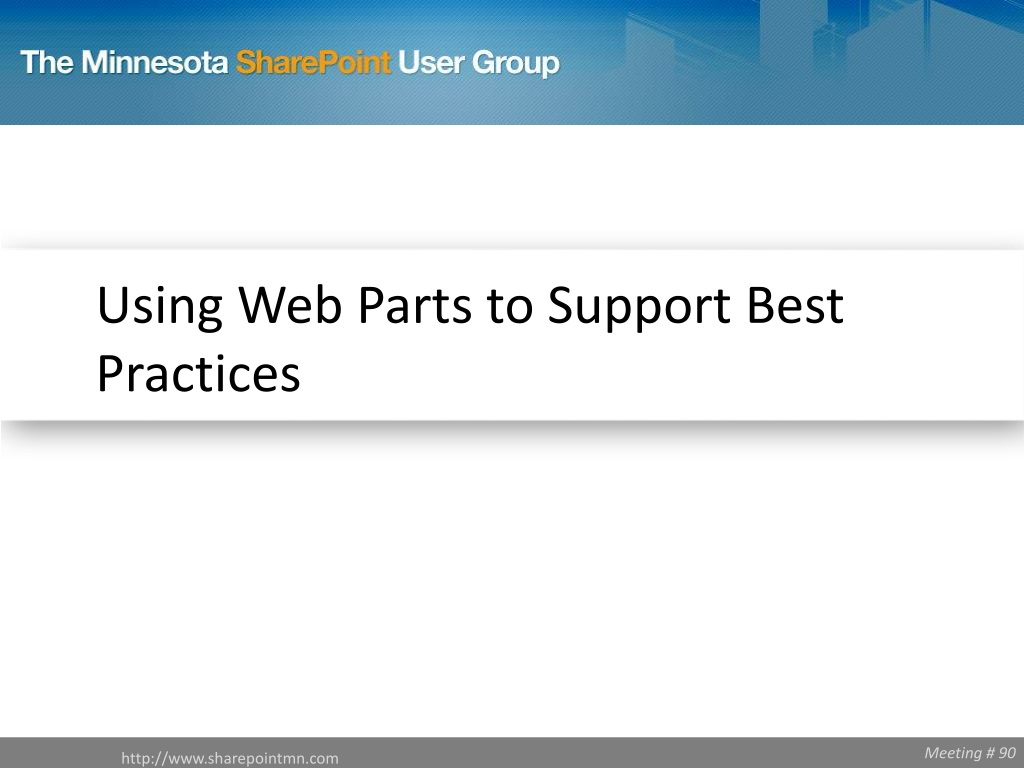 The Minnesota SharePoint User Group

Using Web Parts to Support Best Practices

http://www.sharepointmn.com

Meeting # 90